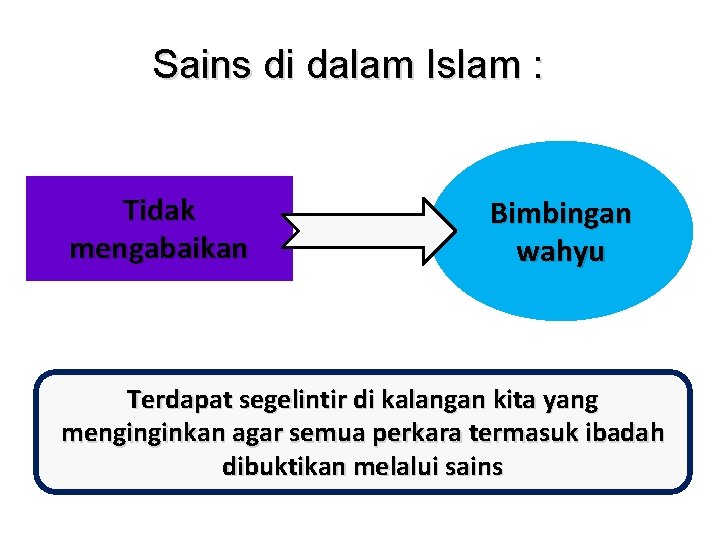 Sains di dalam Islam :

Tidak mengabaikan

Bimbingan wahyu

Terdapat segelintir di kalangan kita yang menginginkan agar semua perkara termasuk ibadah dibuktikan melalui sains